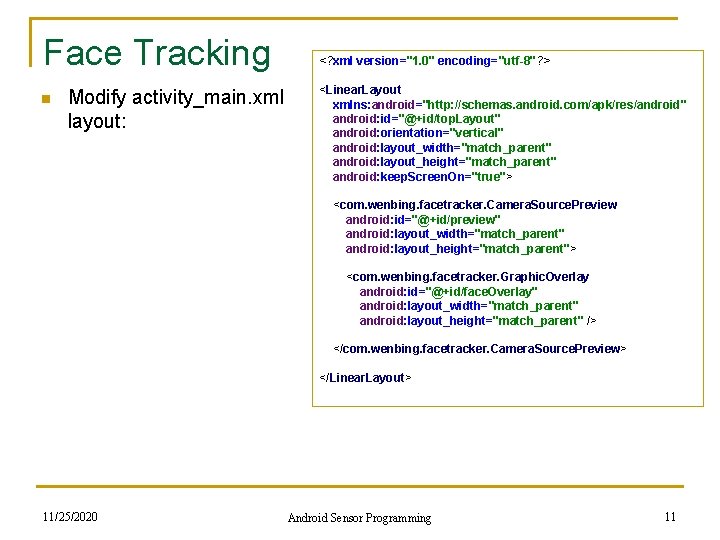 Face Tracking

Modify activity_main.xml layout:

<?xml version="1.0" encoding="utf-8"?>

<LinearLayout
xmlns:android="http://schemas.android.com/apk/res/android"
android:id="@+id/topLayout"
android:orientation="vertical"
android:layout_width="match_parent"
android:layout_height="match_parent"
android:keepScreenOn="true">

<com.wenbing.facetracker.CameraSourcePreview
android:id="@+id/preview"
android:layout_width="match_parent"
android:layout_height="match_parent">

<com.wenbing.facetracker.GraphicOverlay
android:id="@+id/faceOverlay"
android:layout_width="match_parent"
android:layout_height="match_parent" />

</com.wenbing.facetracker.CameraSourcePreview>

</LinearLayout>

11/25/2020

Android Sensor Programming

11